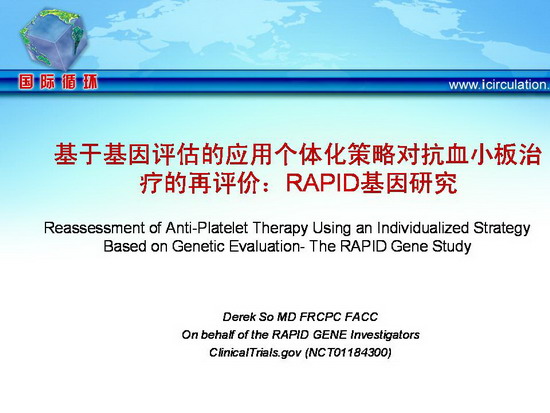 国际循环

www.icirculation.

基于基因评估的应用个体化策略对抗血小板治疗的再评价：RAPID基因研究

Reassessment of Anti-Platelet Therapy Using an Individualized Strategy Based on Genetic Evaluation- The RAPID Gene Study

Derek So MD FRCPC FACC
On behalf of the RAPID GENE Investigators
ClinicalTrials.gov (NCT01184300)